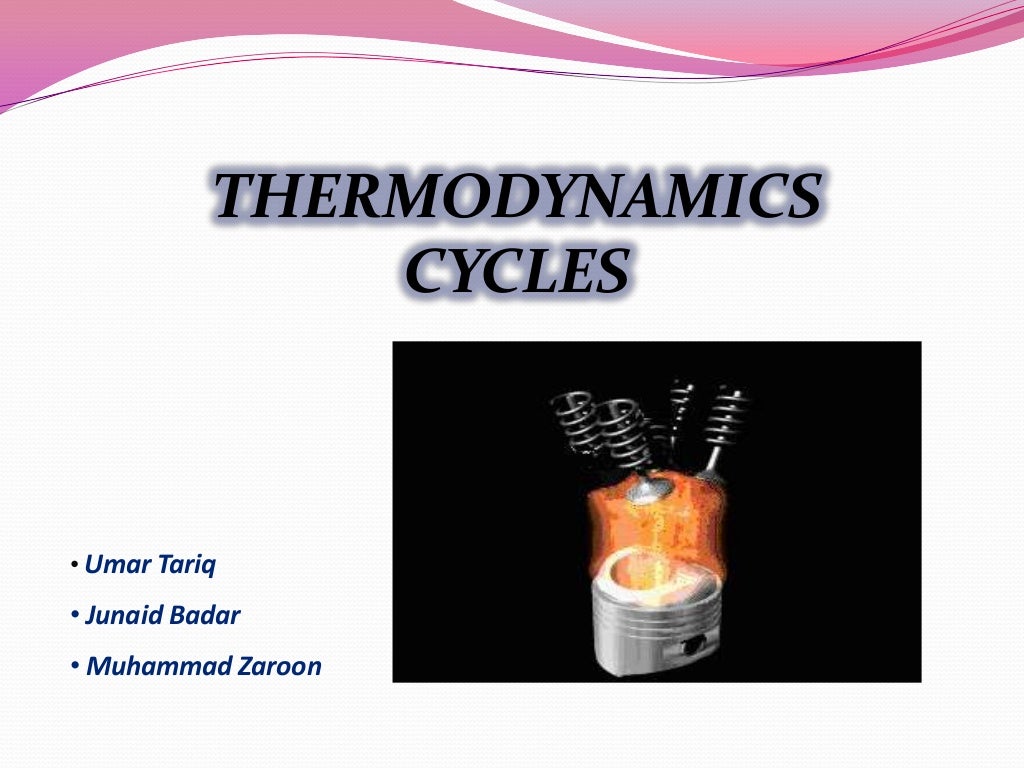 THERMODYNAMICS CYCLES

• Umar Tariq
• Junaid Badar
• Muhammad Zaroon